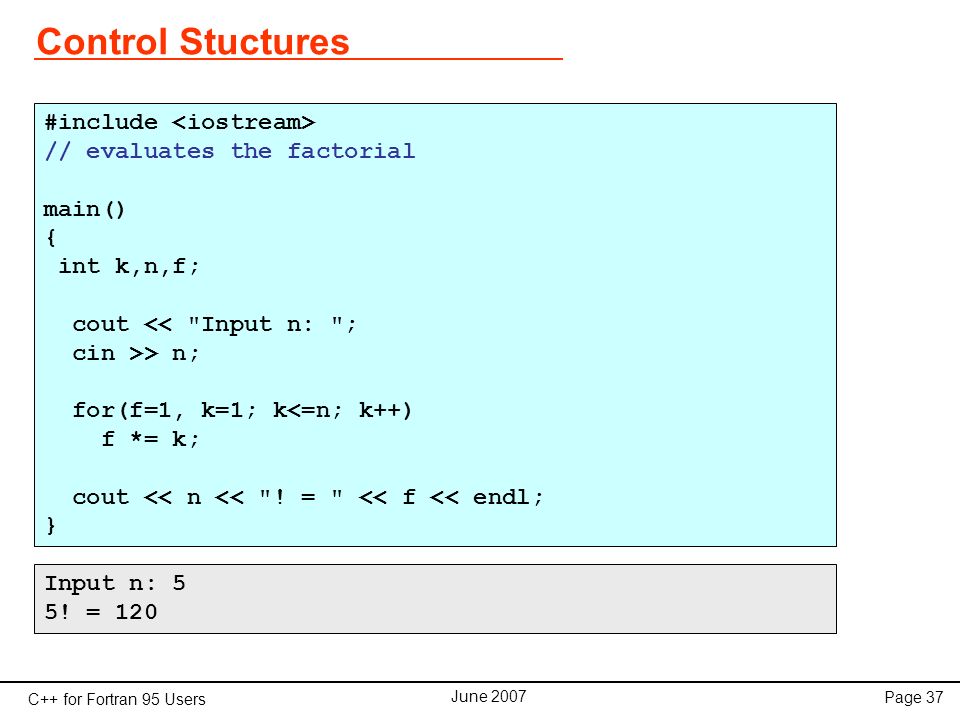 Control Stuctures

#include <iostream>
// evaluates the factorial

main()
{
 int k,n,f;

  cout << "Input n: ";
  cin >> n;

  for(f=1, k=1; k<=n; k++)
    f *= k;

  cout << n << "! = " << f << endl;
}

Input n: 5
5! = 120

C++ for Fortran 95 Users
June 2007
Page 37